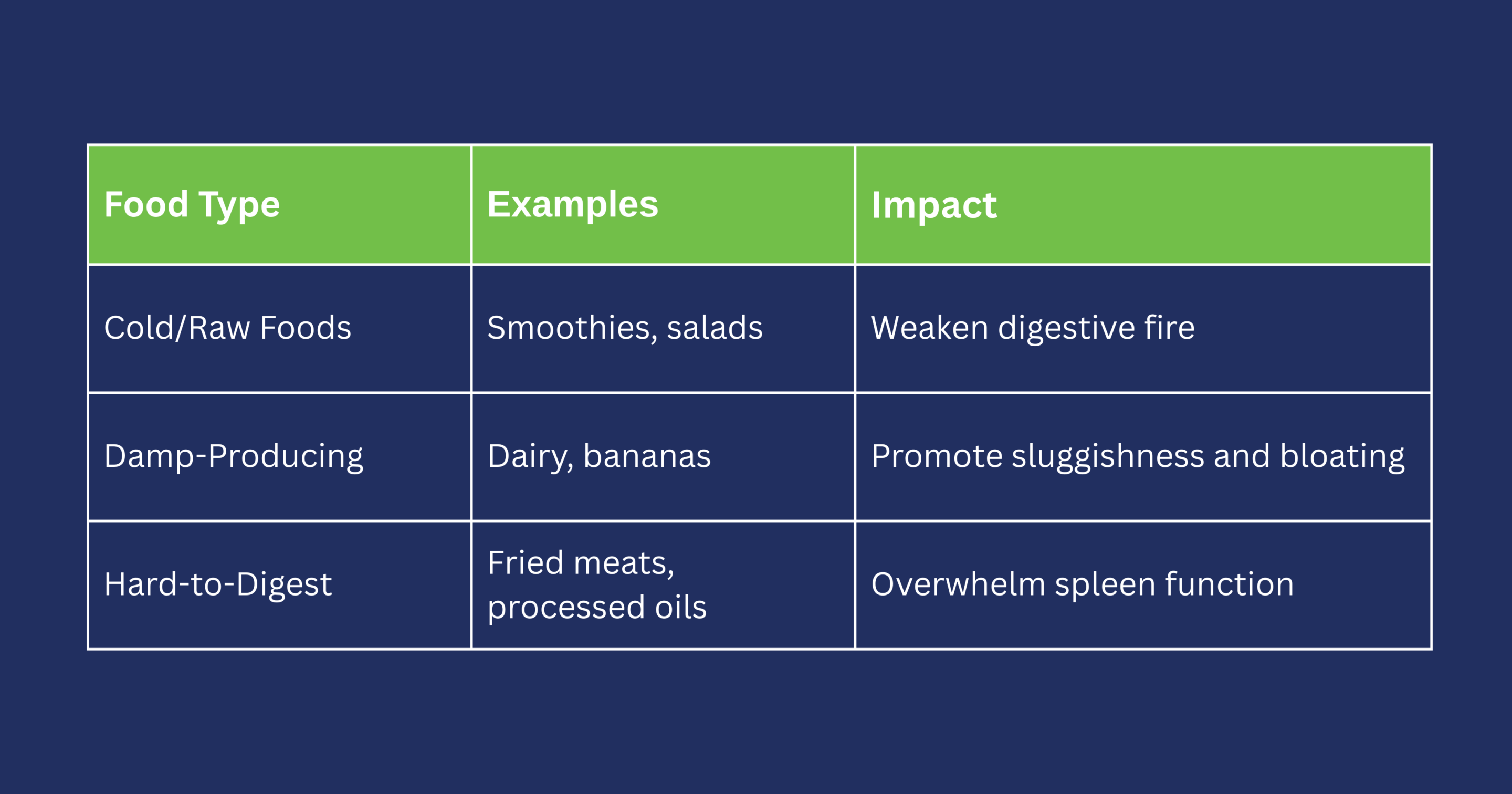 | Food Type | Examples | Impact |
|---|---|---|
| Cold/Raw Foods | Smoothies, salads | Weaken digestive fire |
| Damp-Producing | Dairy, bananas | Promote sluggishness and bloating |
| Hard-to-Digest | Fried meats, processed oils | Overwhelm spleen function |